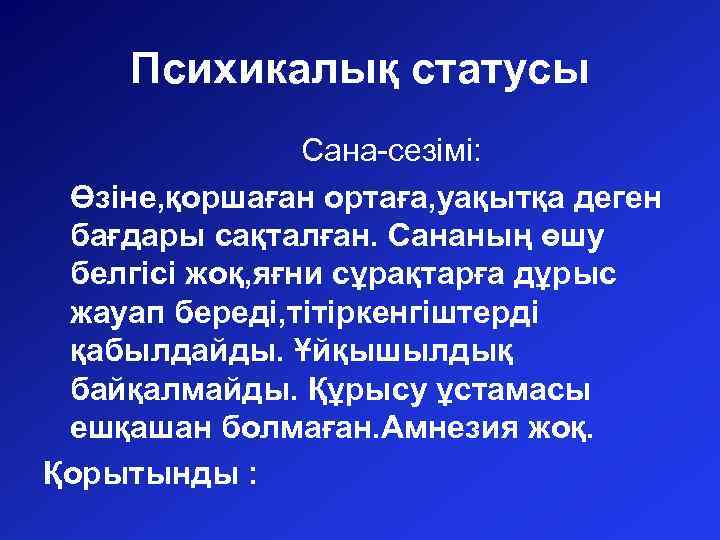 Психикалық статусы

Сана-сезімі:

Өзіне,қоршаған ортаға,уақытқа деген бағдары сақталған. Сананың өшу белгісі жоқ,яғни сұрақтарға дұрыс жауап береді,тітіркенгіштерді қабылдайды. Ұйқышылдық байқалмайды. Құрысу ұстамасы ешқашан болмаған.Амнезия жоқ.

Қорытынды :